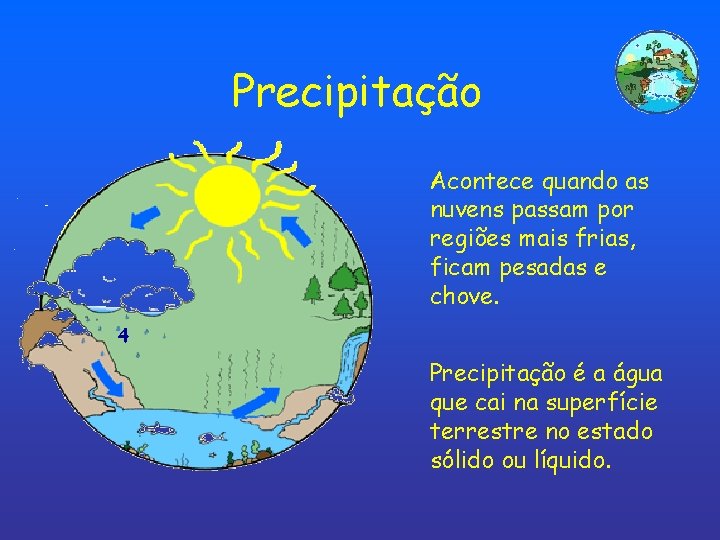 Precipitação

4

Acontece quando as nuvens passam por regiões mais frias, ficam pesadas e chove.

Precipitação é a água que cai na superfície terrestre no estado sólido ou líquido.